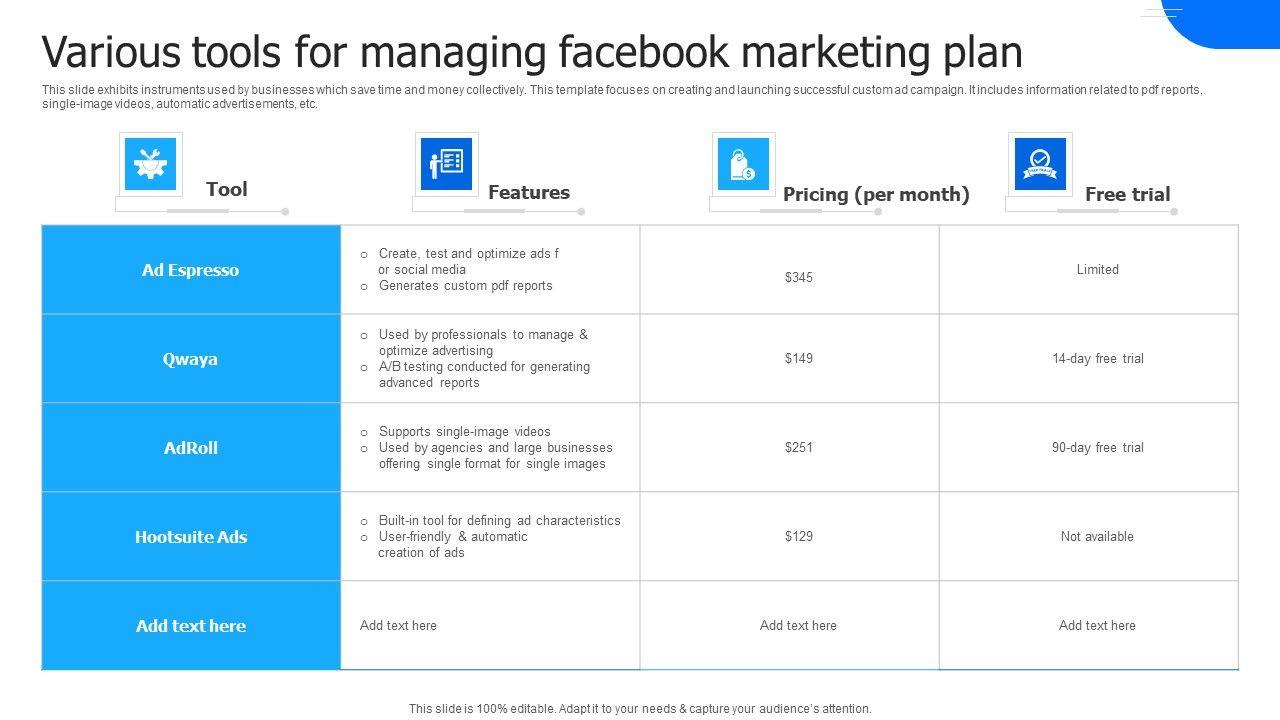 Various tools for managing facebook marketing plan

This slide exhibits instruments used by businesses which save time and money collectively. This template focuses on creating and launching successful custom ad campaign. It includes information related to pdf reports, single-image videos, automatic advertisements, etc.

| Tool | Features | Pricing (per month) | Free trial |
|---|---|---|---|
| Ad Espresso | ○ Create, test and optimize ads f or social media ○ Generates custom pdf reports | \$345 | Limited |
| Qwaya | ○ Used by professionals to manage & optimize advertising ○ A/B testing conducted for generating advanced reports | \$149 | 14-day free trial |
| AdRoll | ○ Supports single-image videos ○ Used by agencies and large businesses offering single format for single images | \$251 | 90-day free trial |
| Hootsuite Ads | ○ Built-in tool for defining ad characteristics ○ User-friendly & automatic creation of ads | \$129 | Not available |
| Add text here | Add text here | Add text here | Add text here |

This slide is 100% editable. Adapt it to your needs & capture your audience's attention.